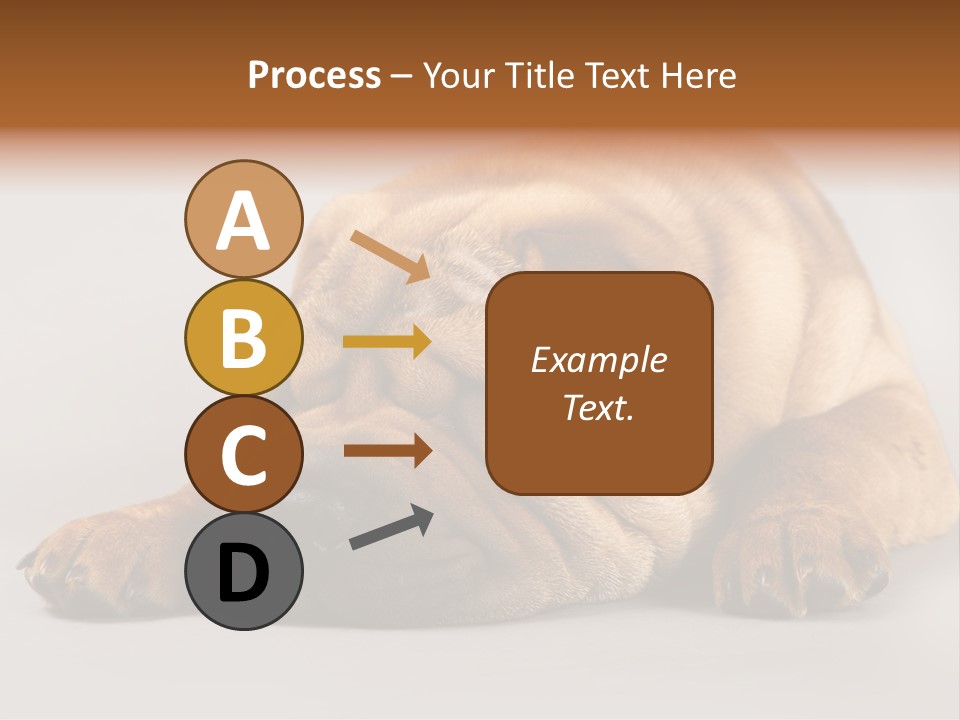 Process – Your Title Text Here

A

B

C

D

Example Text.